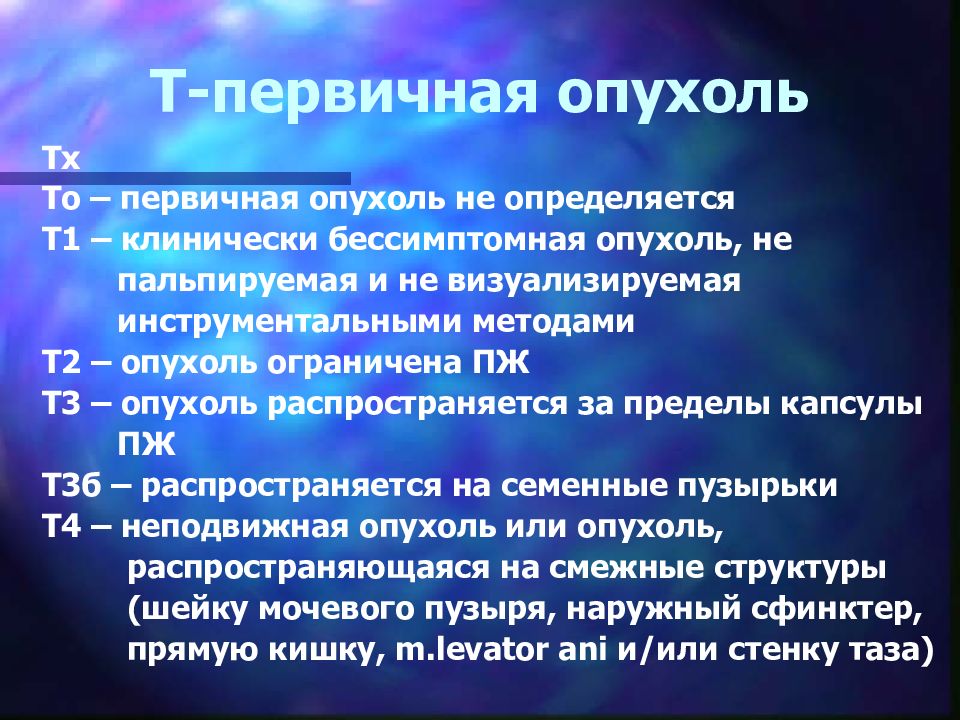 Т-первичная опухоль

Тх

То – первичная опухоль не определяется

Т1 – клинически бессимптомная опухоль, не пальпируемая и не визуализируемая инструментальными методами

Т2 – опухоль ограничена ПЖ

Т3 – опухоль распространяется за пределы капсулы ПЖ

Т3б – распространяется на семенные пузырьки

Т4 – неподвижная опухоль или опухоль, распространяющаяся на смежные структуры (шейку мочевого пузыря, наружный сфинктер, прямую кишку, m.levator ani и/или стенку таза)